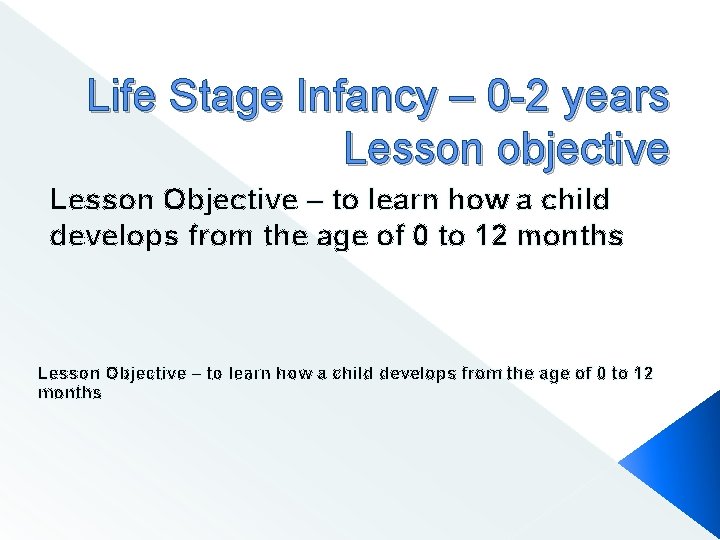 Life Stage Infancy – 0-2 years
Lesson objective

Lesson Objective – to learn how a child develops from the age of 0 to 12 months

Lesson Objective – to learn how a child develops from the age of 0 to 12 months